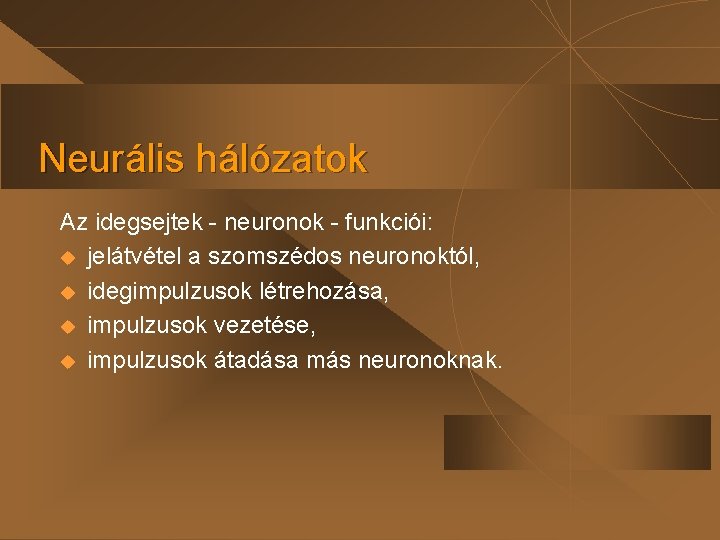 Neurális hálózatok

Az idegsejtek - neuronok - funkciói:
- jelátvétel a szomszédos neuronoktól,
- idegimpulzusok létrehozása,
- impulzusok vezetése,
- impulzusok átadása más neuronoknak.